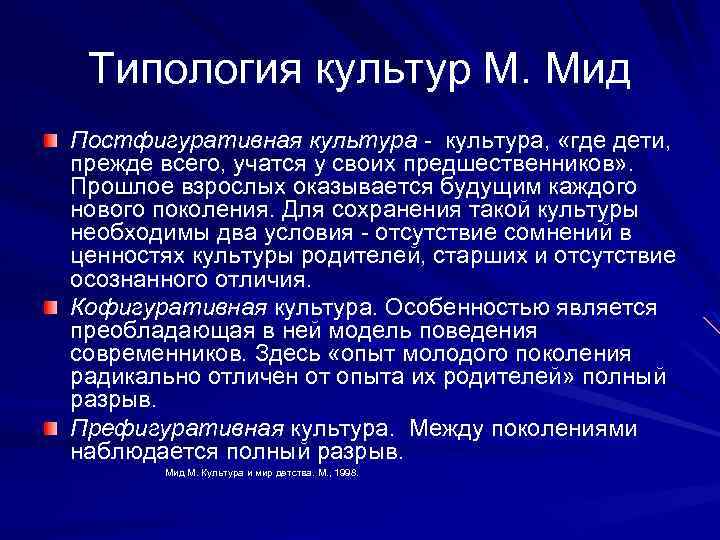 Типология культур М. Мид

Постфигуративная культура - культура, «где дети, прежде всего, учатся у своих предшественников». Прошлое взрослых оказывается будущим каждого нового поколения. Для сохранения такой культуры необходимы два условия - отсутствие сомнений в ценностях культуры родителей, старших и отсутствие осознанного отличия.

Кофигуративная культура. Особенностью является преобладающая в ней модель поведения современников. Здесь «опыт молодого поколения радикально отличен от опыта их родителей» полный разрыв.

Префигуративная культура. Между поколениями наблюдается полный разрыв.

Мид М. Культура и мир детства. М., 1998.